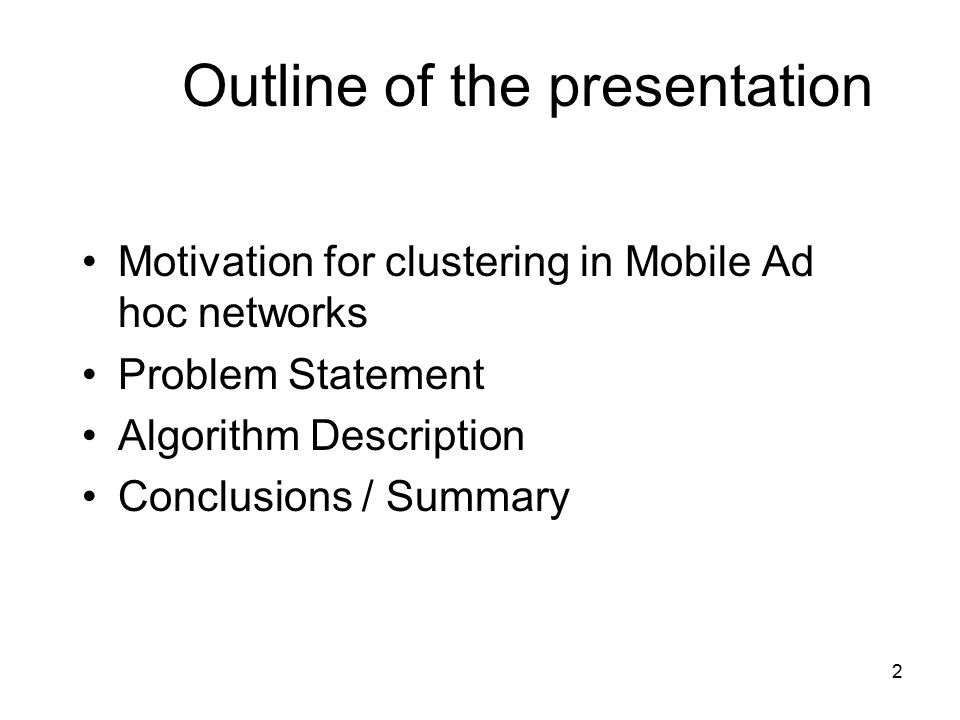 Outline of the presentation

• Motivation for clustering in Mobile Ad hoc networks
• Problem Statement
• Algorithm Description
• Conclusions / Summary

2